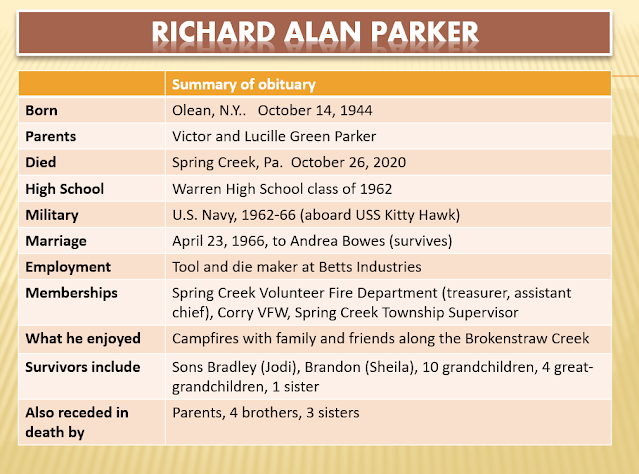 RICHARD ALAN PARKER

| | Summary of obituary |
|---|---|
| Born | Olean, N.Y.. October 14, 1944 |
| Parents | Victor and Lucille Green Parker |
| Died | Spring Creek, Pa. October 26, 2020 |
| High School | Warren High School class of 1962 |
| Military | U.S. Navy, 1962-66 (aboard USS Kitty Hawk) |
| Marriage | April 23, 1966, to Andrea Bowes (survives) |
| Employment | Tool and die maker at Betts Industries |
| Memberships | Spring Creek Volunteer Fire Department (treasurer, assistant chief), Corry VFW, Spring Creek Township Supervisor |
| What he enjoyed | Campfires with family and friends along the Brokenstraw Creek |
| Survivors include | Sons Bradley (Jodi), Brandon (Sheila), 10 grandchildren, 4 great-grandchildren, 1 sister |
| Also receded in death by | Parents, 4 brothers, 3 sisters |